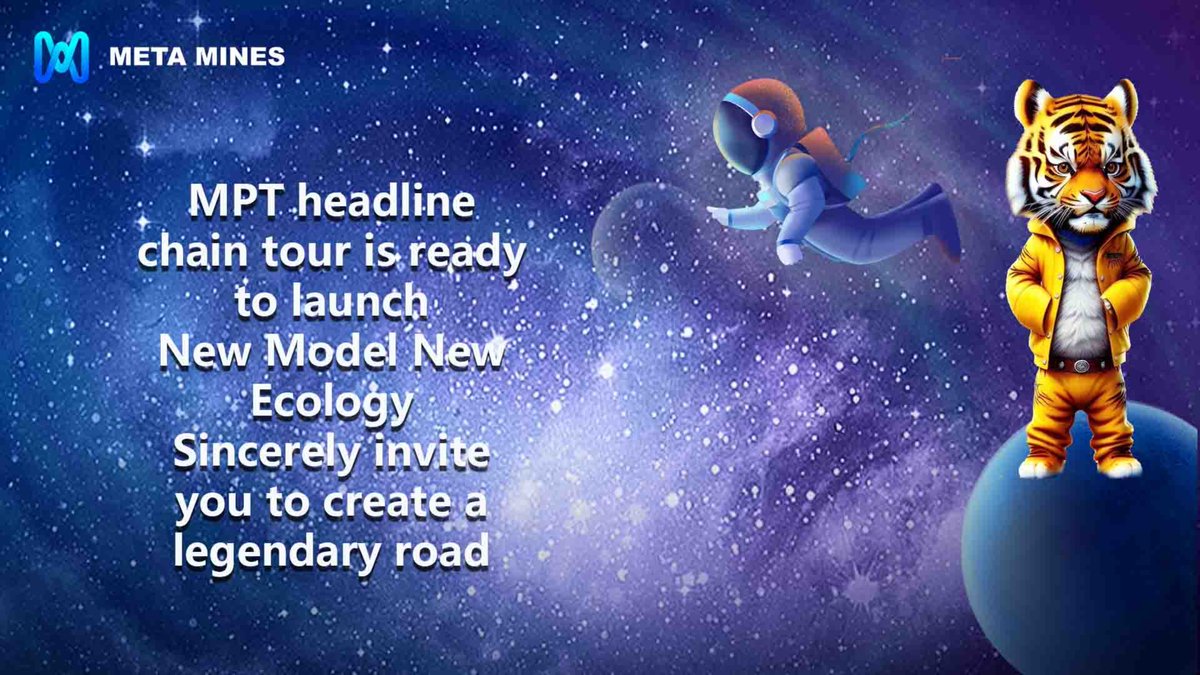 META MINES

MPT headline chain tour is ready to launch
New Model New Ecology
Sincerely invite you to create a legendary road